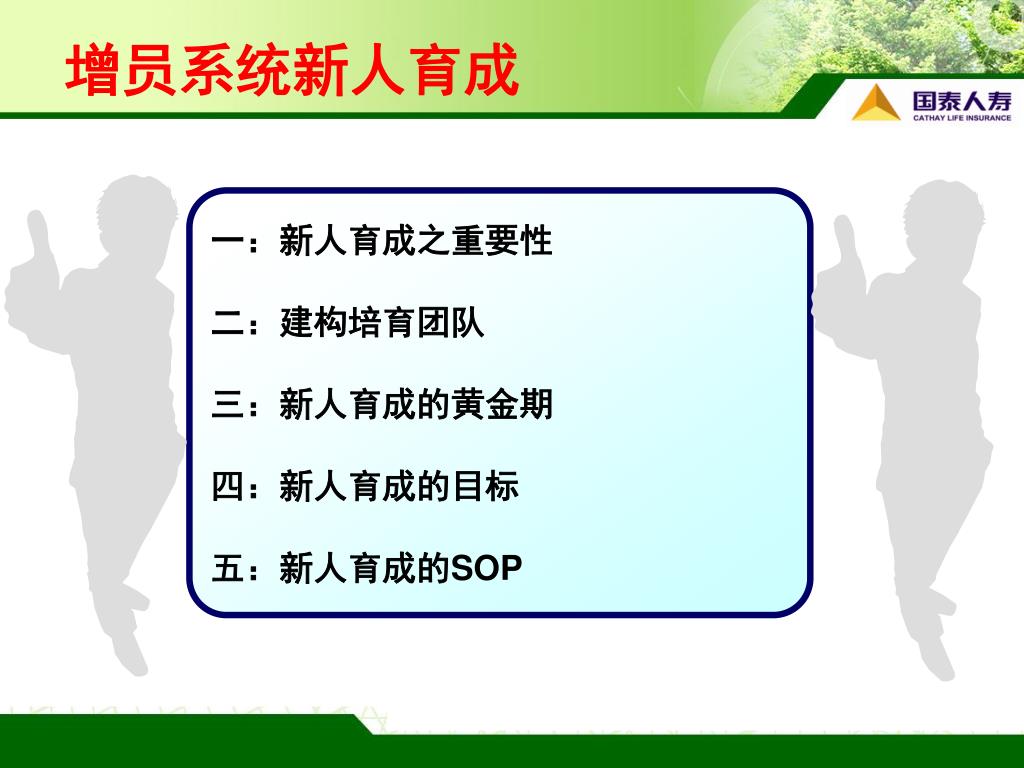 增员系统新人育成

国泰人寿
CATHAY LIFE INSURANCE

一：新人育成之重要性

二：建构培育团队

三：新人育成的黄金期

四：新人育成的目标

五：新人育成的SOP